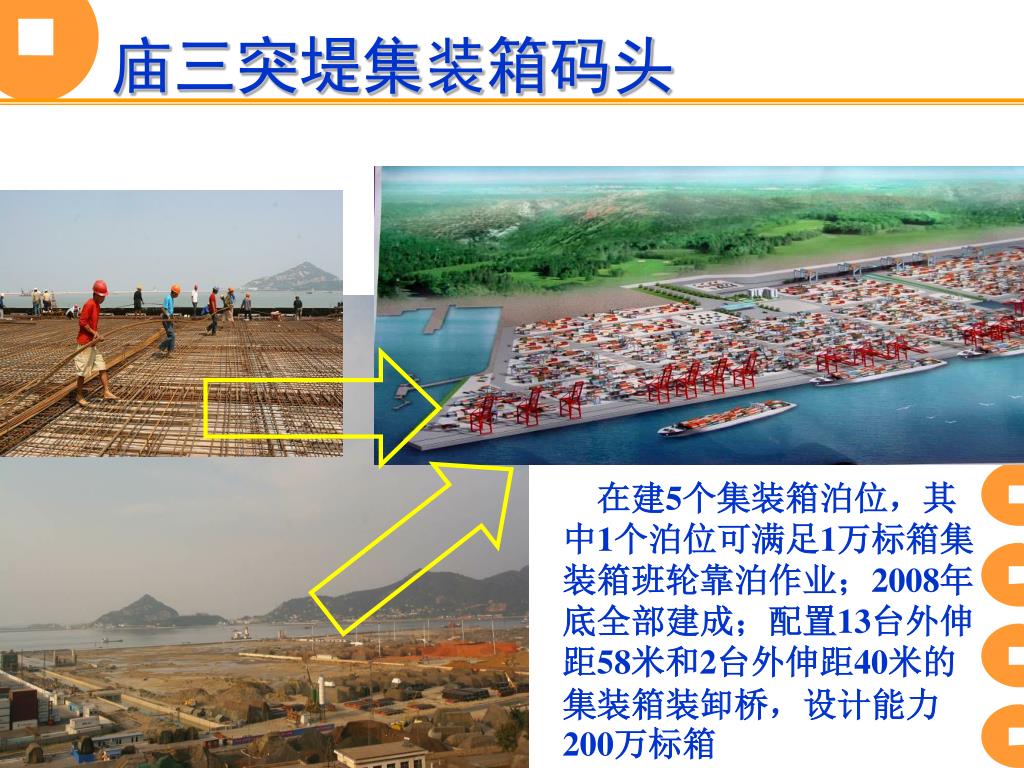 庙三突堤集装箱码头

在建5个集装箱泊位，其中1个泊位可满足1万标箱集装箱班轮靠泊作业；2008年底全部建成；配置13台外伸距58米和2台外伸距40米的集装箱装卸桥，设计能力200万标箱